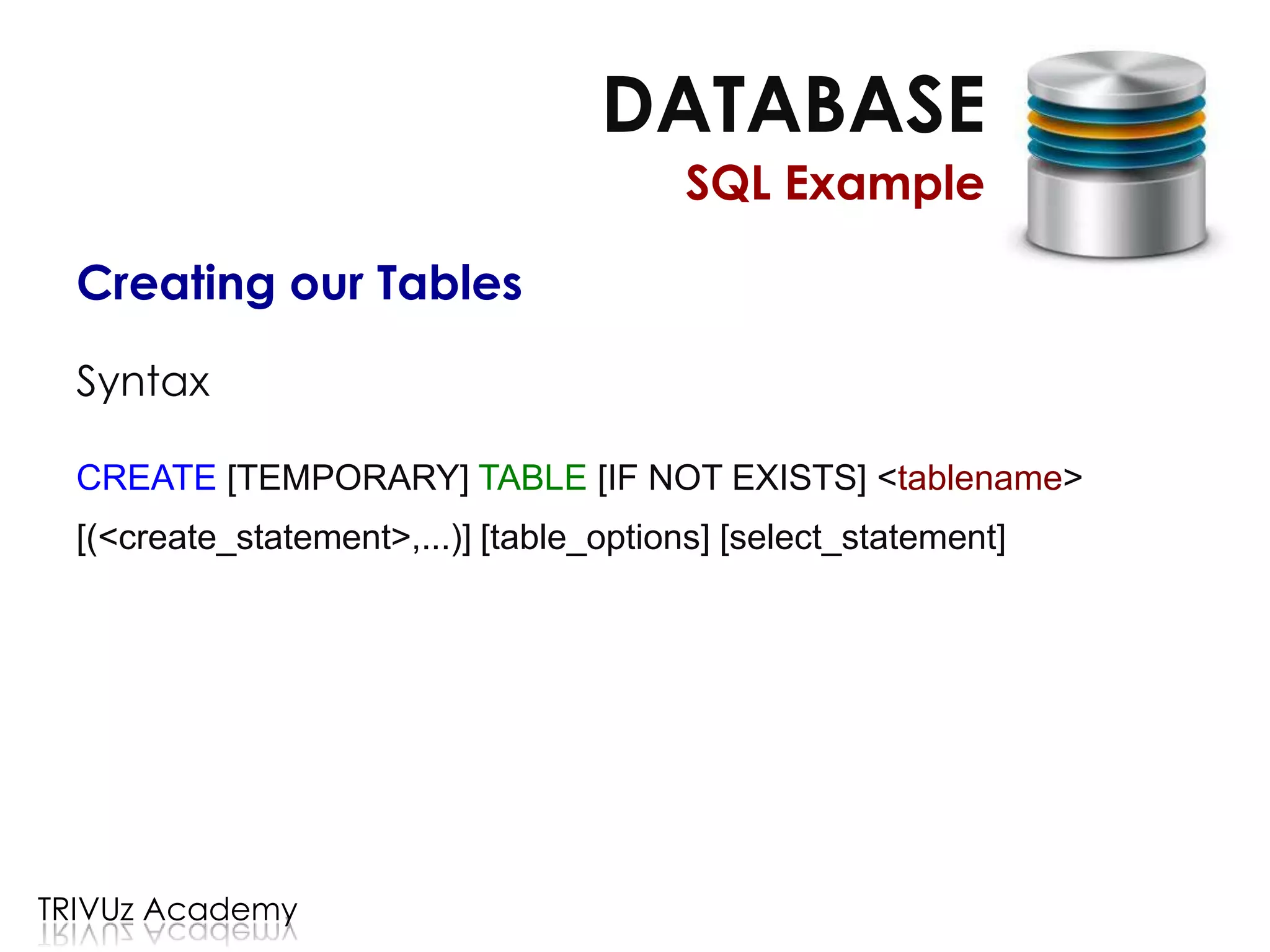 DATABASE
SQL Example

Creating our Tables

Syntax

CREATE [TEMPORARY] TABLE [IF NOT EXISTS] <tablename>
[(<create_statement>,...)] [table_options] [select_statement]

TRIVUz Academy